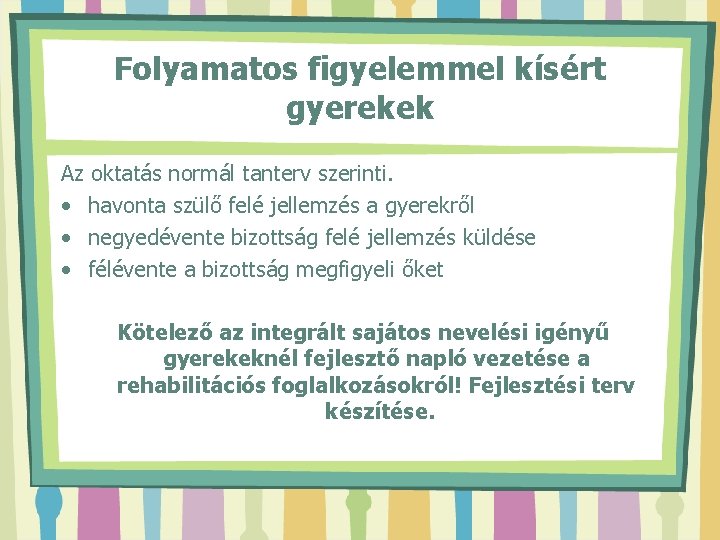 Folyamatos figyelemmel kísért gyerekek

Az oktatás normál tanterv szerinti.
• havonta szülő felé jellemzés a gyerekről
• negyedévente bizottság felé jellemzés küldése
• félévente a bizottság megfigyeli őket

Kötelező az integrált sajátos nevelési igényű gyerekeknél fejlesztő napló vezetése a rehabilitációs foglalkozásokról! Fejlesztési terv készítése.